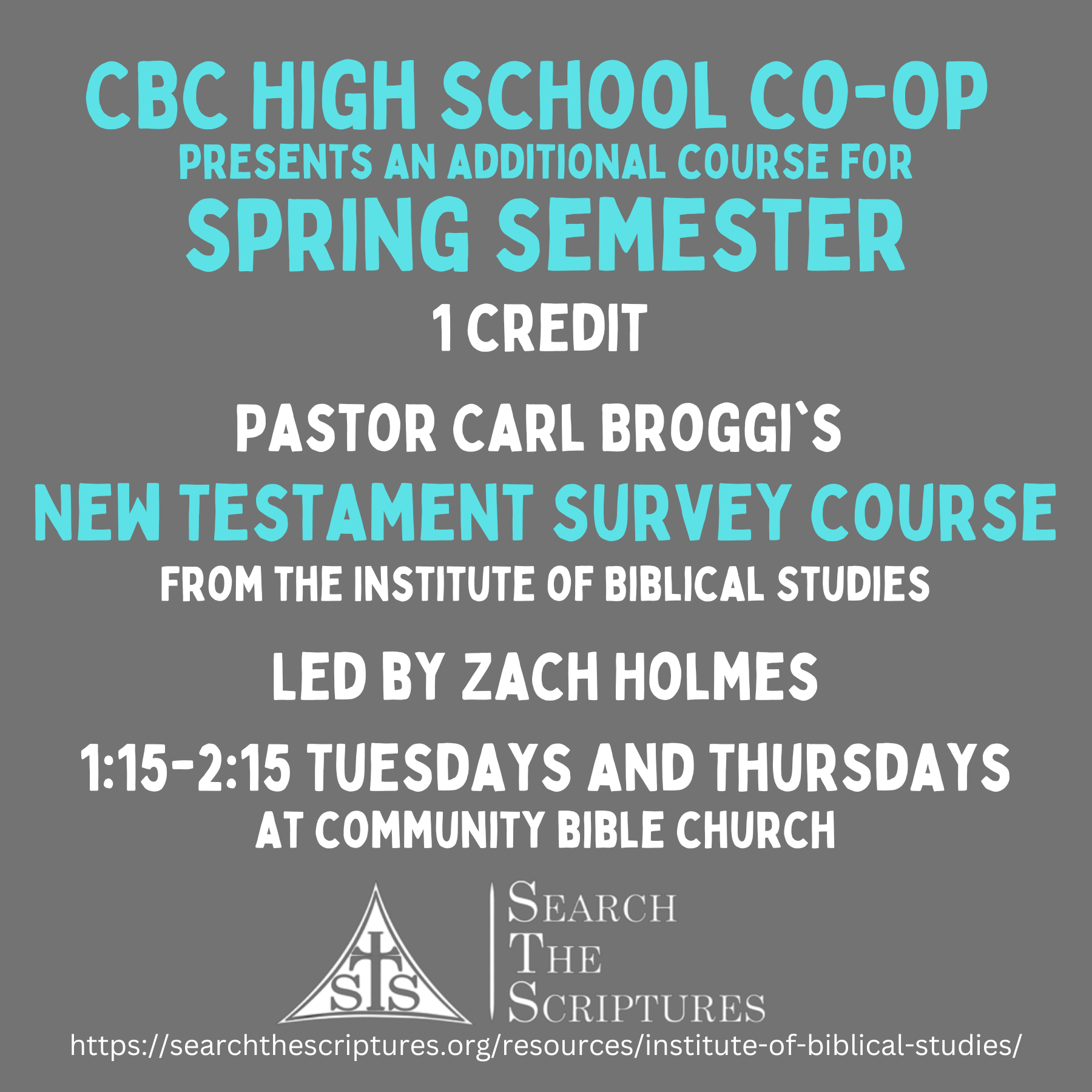 CBC HIGH SCHOOL CO-OP
PRESENTS AN ADDITIONAL COURSE FOR
SPRING SEMESTER

1 CREDIT

PASTOR CARL BROGGI`S
NEW TESTAMENT SURVEY COURSE
FROM THE INSTITUTE OF BIBLICAL STUDIES

LED BY ZACH HOLMES

1:15-2:15 TUESDAYS AND THURSDAYS
AT COMMUNITY BIBLE CHURCH

STS

SEARCH
THE
SCRIPTURES

https://searchthescriptures.org/resources/institute-of-biblical-studies/